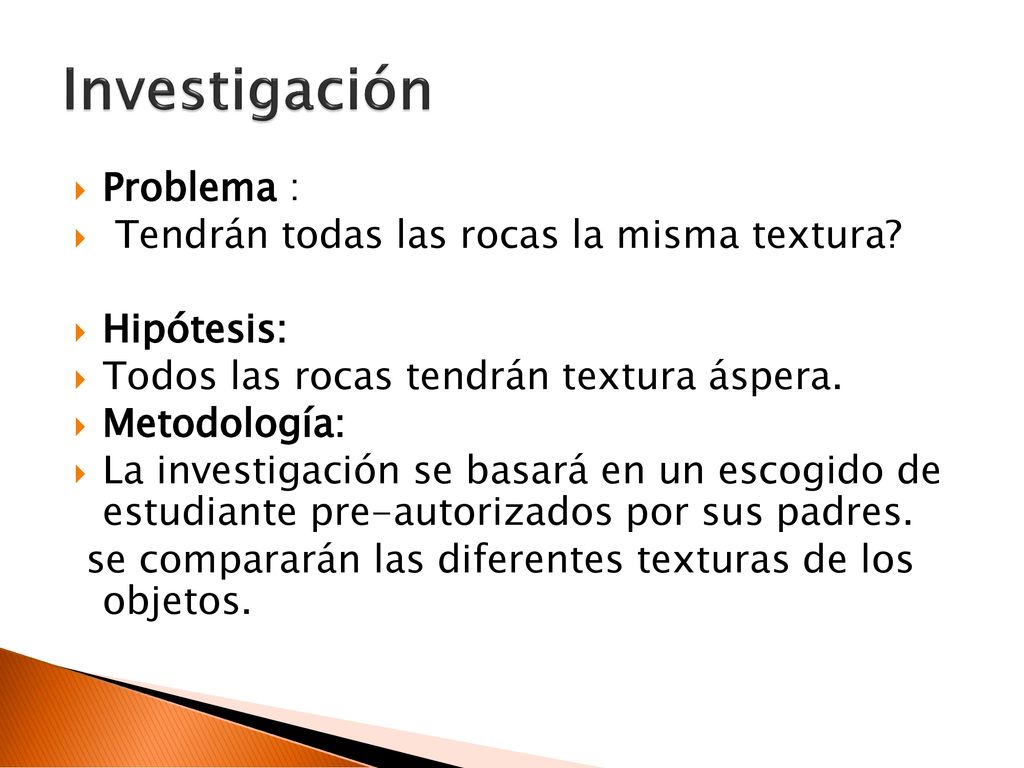 Investigación

Problema :

Tendrán todas las rocas la misma textura?

Hipótesis:

Todos las rocas tendrán textura áspera.

Metodología:

La investigación se basará en un escogido de estudiante pre-autorizados por sus padres.
se compararán las diferentes texturas de los objetos.